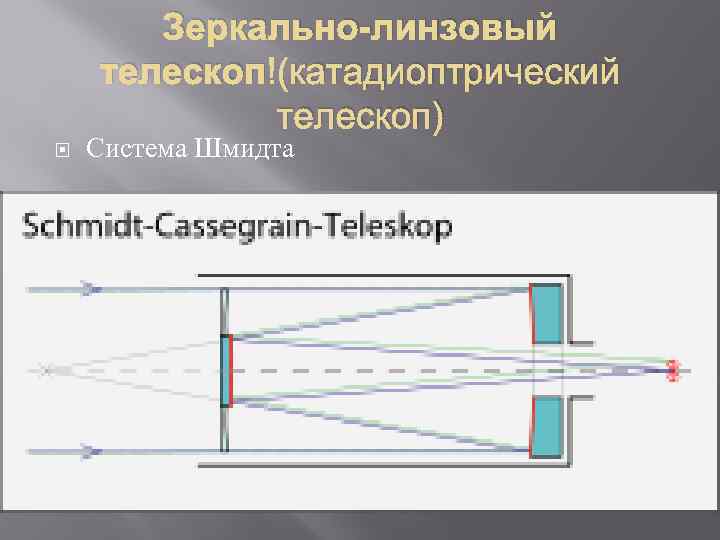 Зеркально-линзовый телескоп!(катадиоптрический телескоп)

Система Шмидта

Schmidt-Cassegrain-Teleskop